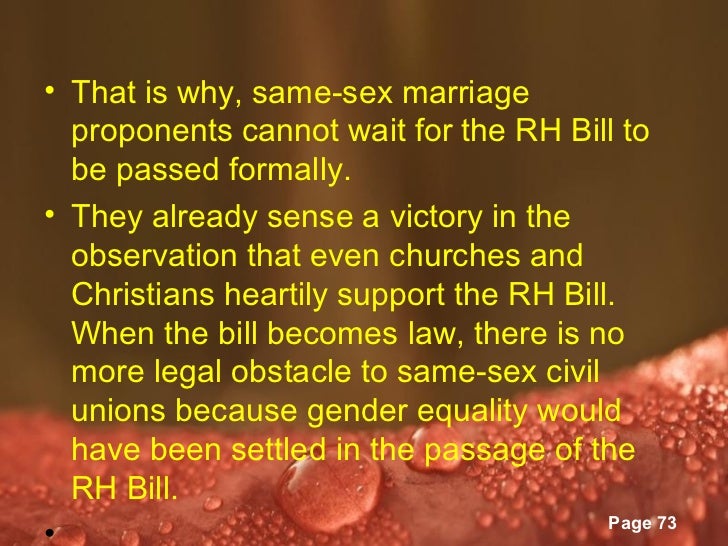 • That is why, same-sex marriage proponents cannot wait for the RH Bill to be passed formally.

• They already sense a victory in the observation that even churches and Christians heartily support the RH Bill. When the bill becomes law, there is no more legal obstacle to same-sex civil unions because gender equality would have been settled in the passage of the RH Bill.

•

Page 73